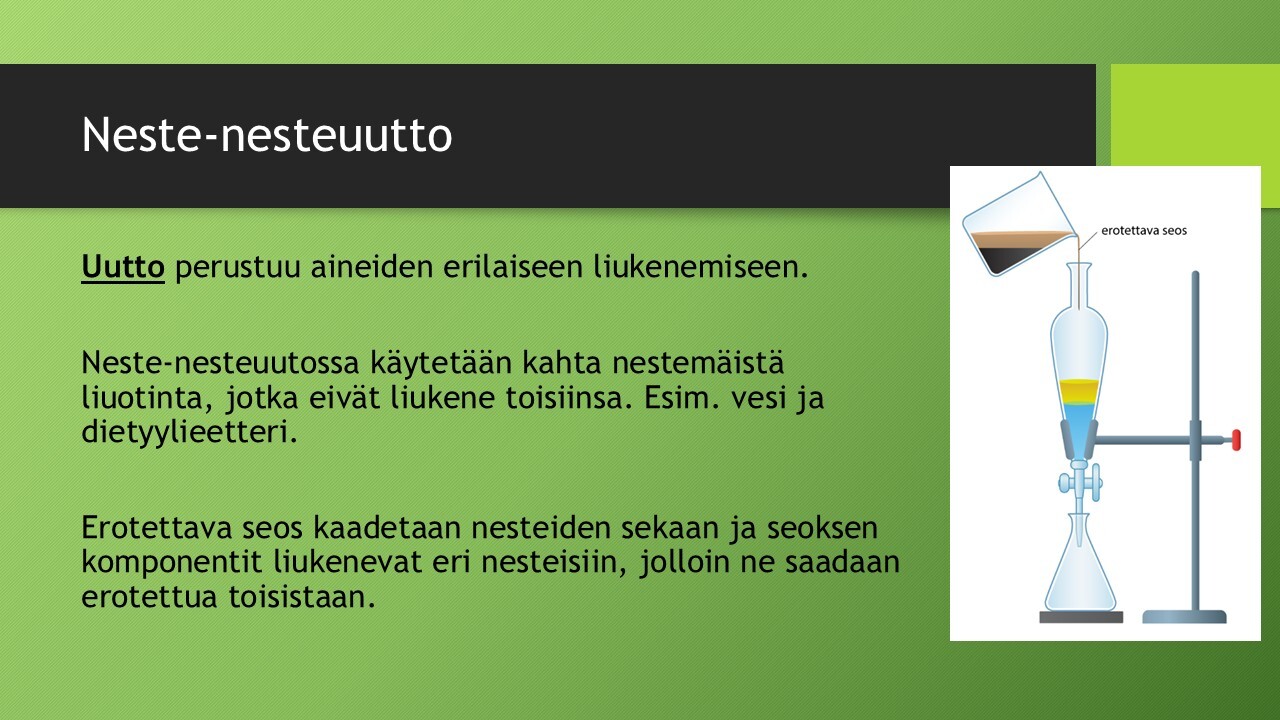 Neste-nesteuutto

Uutto perustuu aineiden erilaiseen liukenemiseen.

Neste-nesteuutossa käytetään kahta nestemäistä liuotinta, jotka eivät liukene toisiinsa. Esim. vesi ja dietyylieetteri.

Erotettava seos kaadetaan nesteiden sekaan ja seoksen komponentit liukenevat eri nesteisiin, jolloin ne saadaan erotettua toisistaan.

erotettava seos